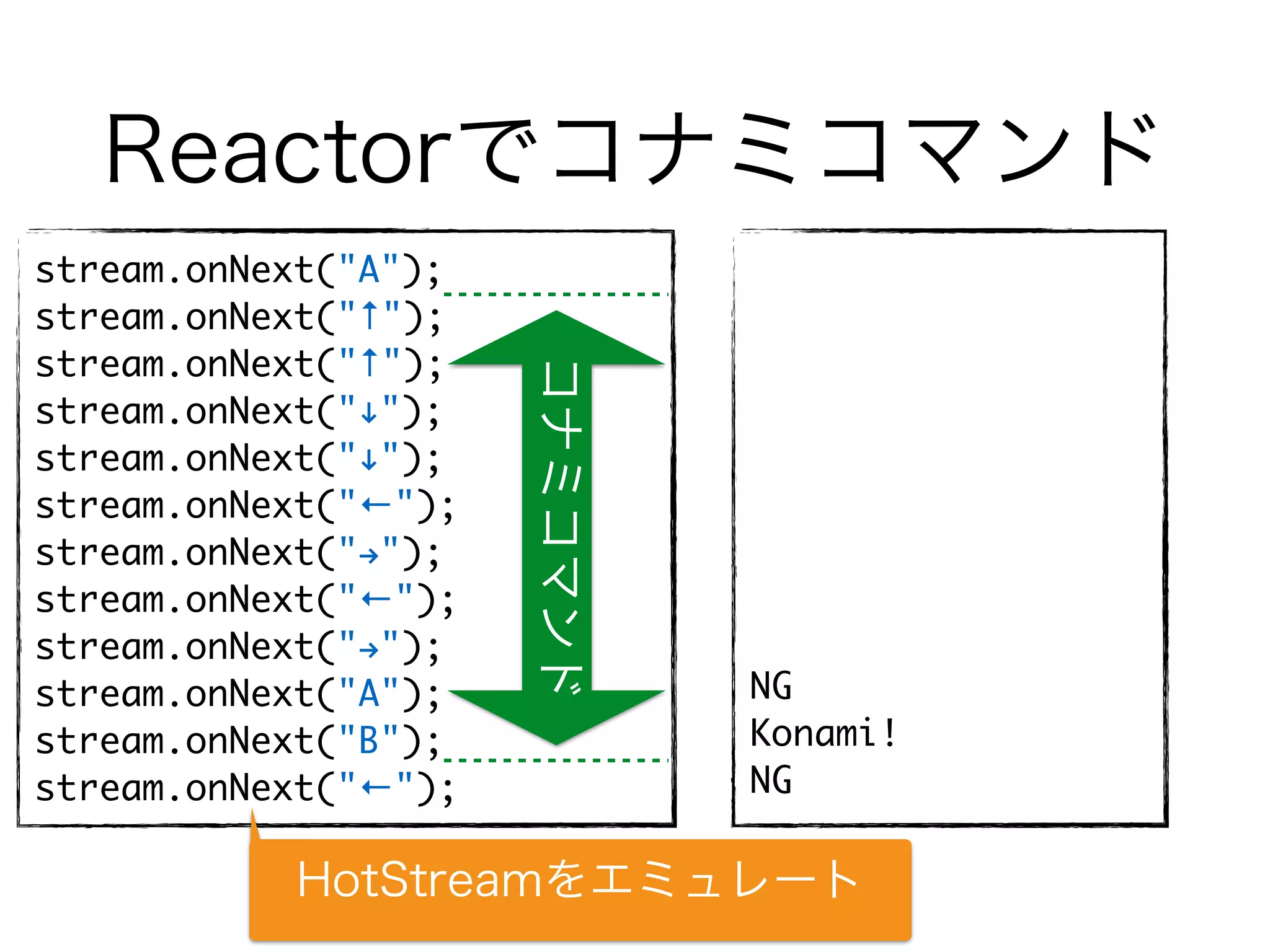 Reactorでコナミコマンド

stream.onNext("A");
stream.onNext("↑");
stream.onNext("↑");
stream.onNext("↓");
stream.onNext("↓");
stream.onNext("←");
stream.onNext("→");
stream.onNext("←");
stream.onNext("→");
stream.onNext("A");
stream.onNext("B");
stream.onNext("←");

コナミコマンド

NG
Konami!
NG

HotStreamをエミュレート